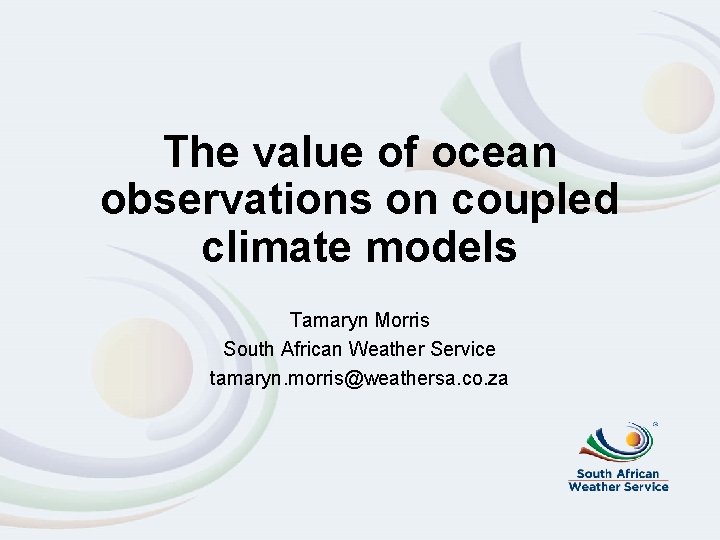 The value of ocean observations on coupled climate models

Tamaryn Morris
South African Weather Service
tamaryn.morris@weathersa.co.za

South African Weather Service